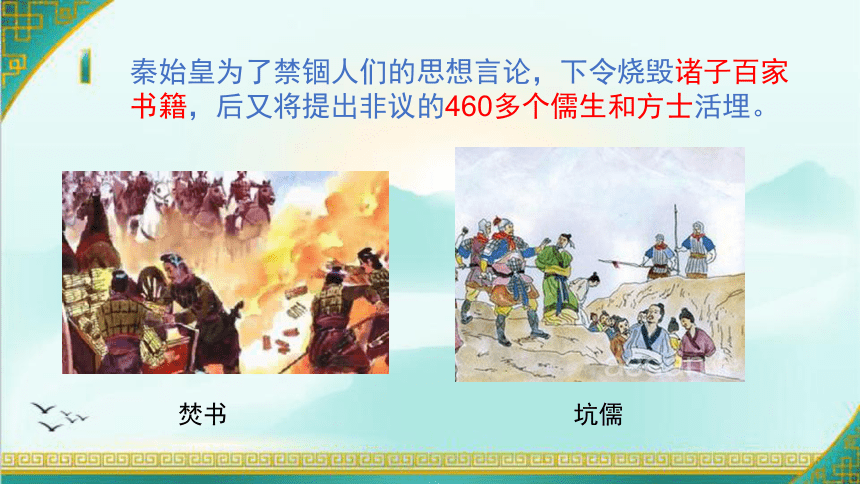 秦始皇为了禁锢人们的思想言论，下令烧毁诸子百家书籍，后又将提出非议的460多个儒生和方士活埋。

焚书

坑儒